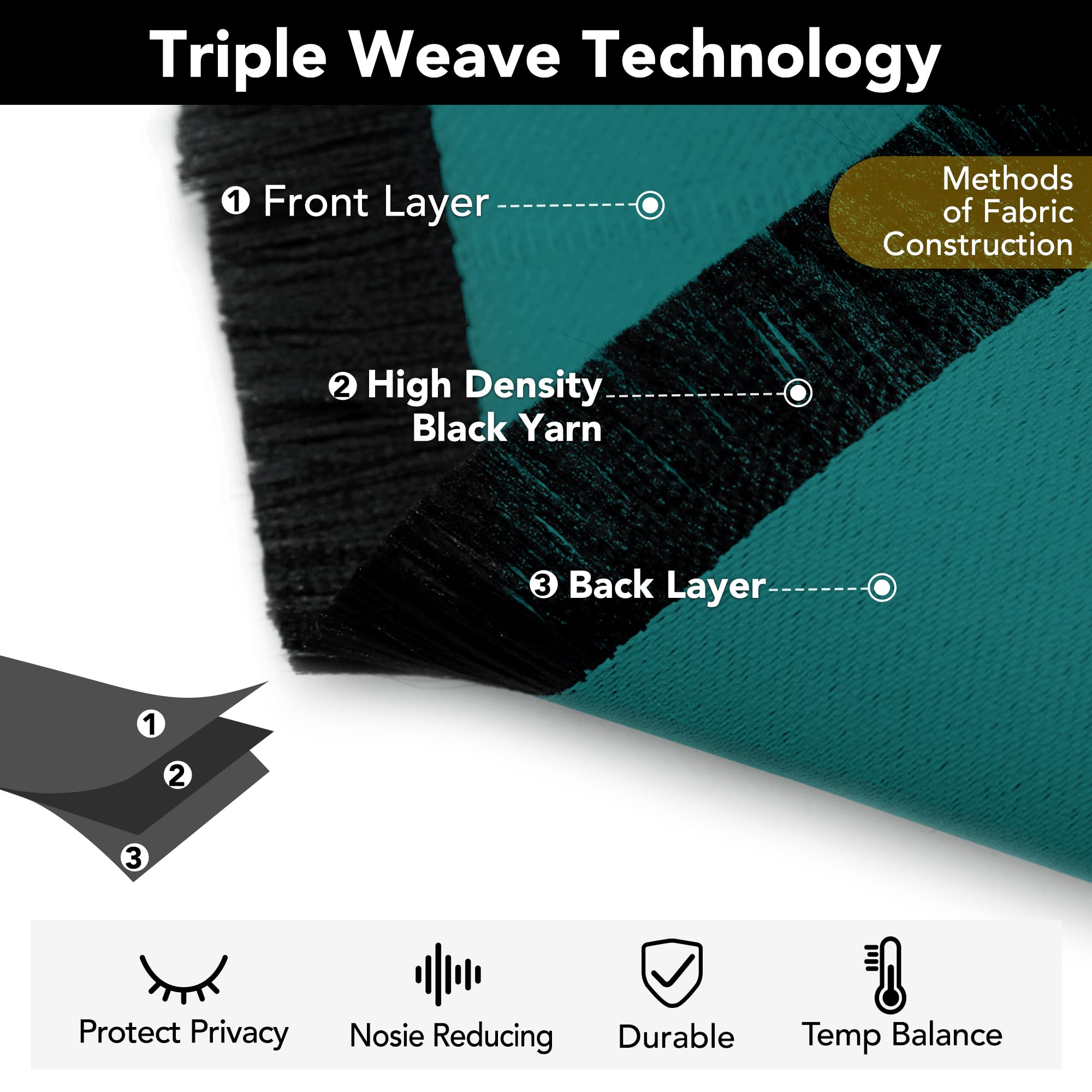 Triple Weave Technology

Methods of Fabric Construction

❶ Front Layer

❷ High Density Black Yarn

❸ Back Layer

1
2
3

Protect Privacy

Nosie Reducing

Durable

Temp Balance